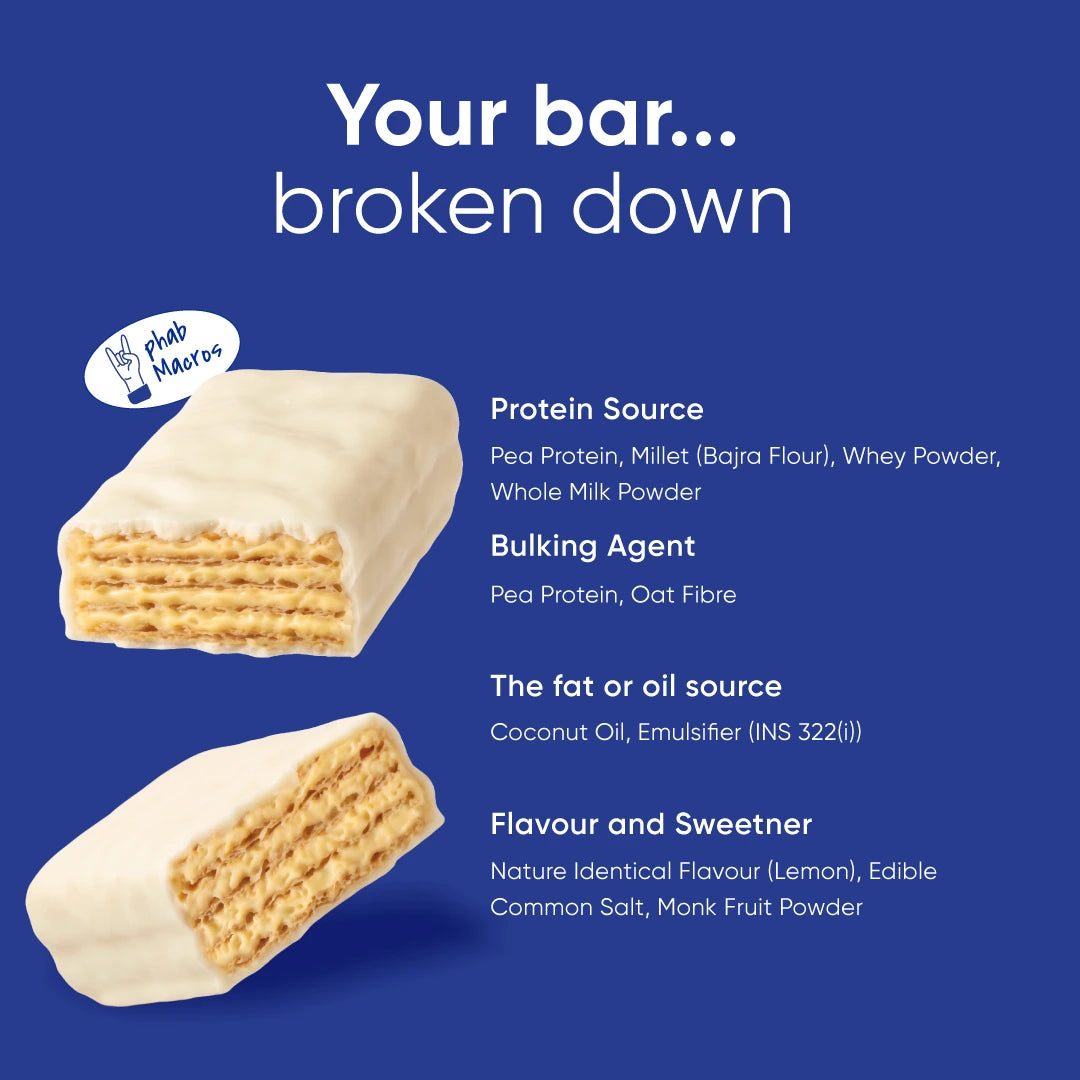 Your bar...
broken down

phab Macros

Protein Source

Pea Protein, Millet (Bajra Flour), Whey Powder, Whole Milk Powder

Bulking Agent

Pea Protein, Oat Fibre

The fat or oil source

Coconut Oil, Emulsifier (INS 322(i))

Flavour and Sweetner

Nature Identical Flavour (Lemon), Edible Common Salt, Monk Fruit Powder